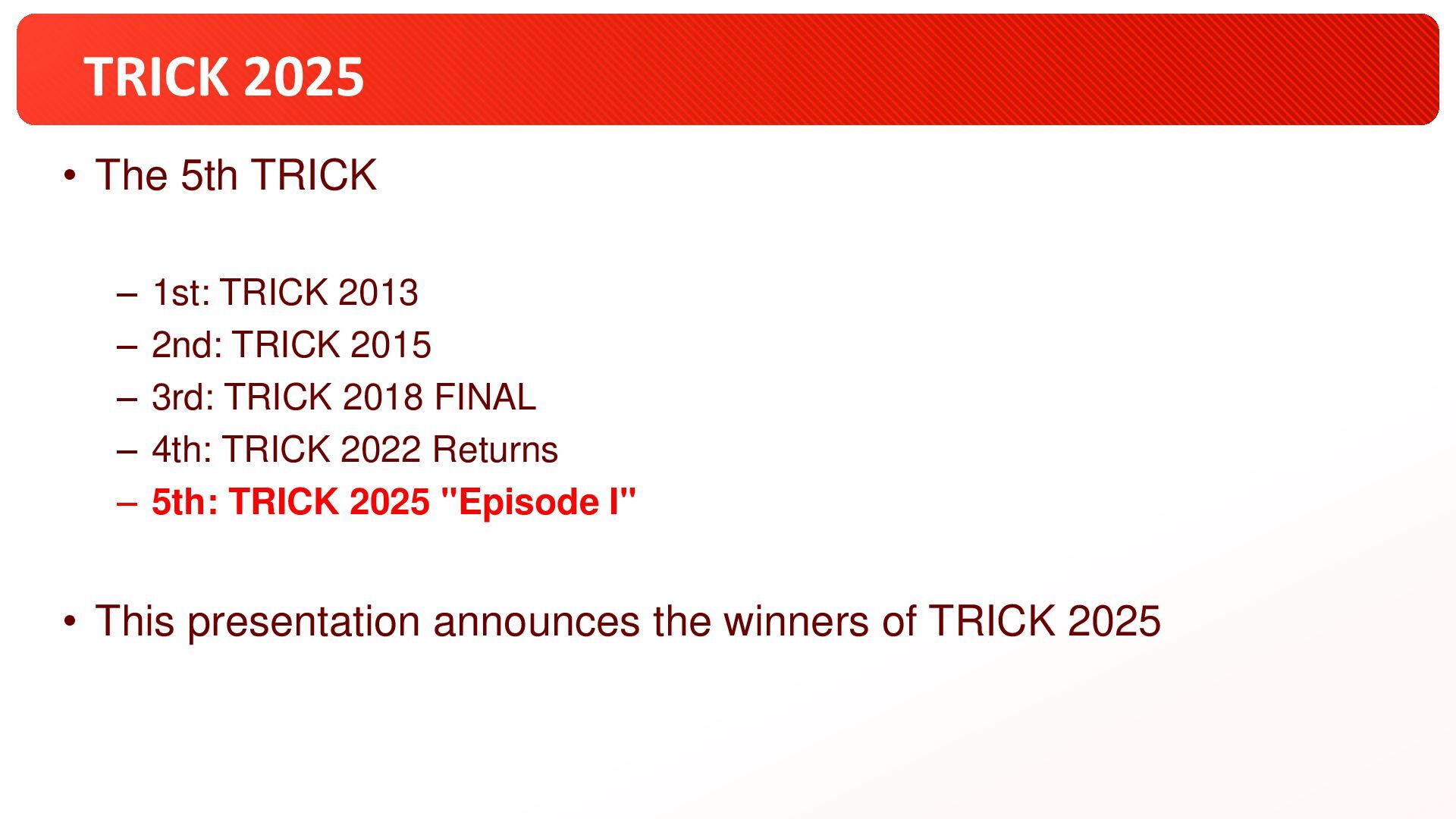 TRICK 2025

• The 5th TRICK

– 1st: TRICK 2013
– 2nd: TRICK 2015
– 3rd: TRICK 2018 FINAL
– 4th: TRICK 2022 Returns
– 5th: TRICK 2025 "Episode I"

• This presentation announces the winners of TRICK 2025